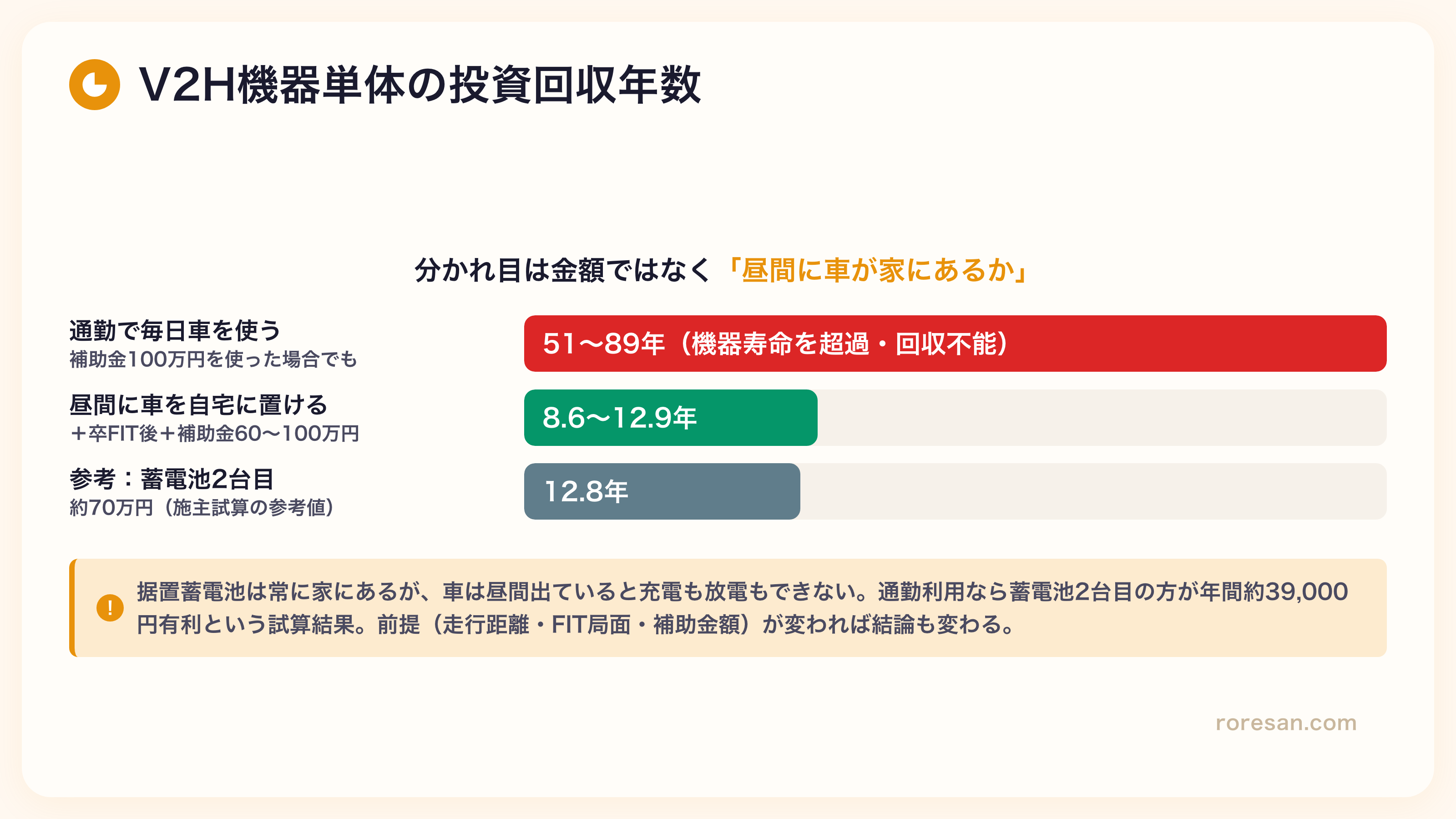 V2H機器単体の投資回収年数

分かれ目は金額ではなく「昼間に車が家にあるか」

通勤で毎日車を使う
補助金100万円を使った場合でも

51〜89年（機器寿命を超過・回収不能）

昼間に車を自宅に置ける
＋卒FIT後＋補助金60〜100万円

8.6〜12.9年

参考：蓄電池2台目
約70万円（施主試算の参考値）

12.8年

!

据置蓄電池は常に家にあるが、車は昼間出ていると充電も放電もできない。通勤利用なら蓄電池2台目の方が年間約39,000円有利という試算結果。前提（走行距離・FIT局面・補助金額）が変われば結論も変わる。

roresan.com